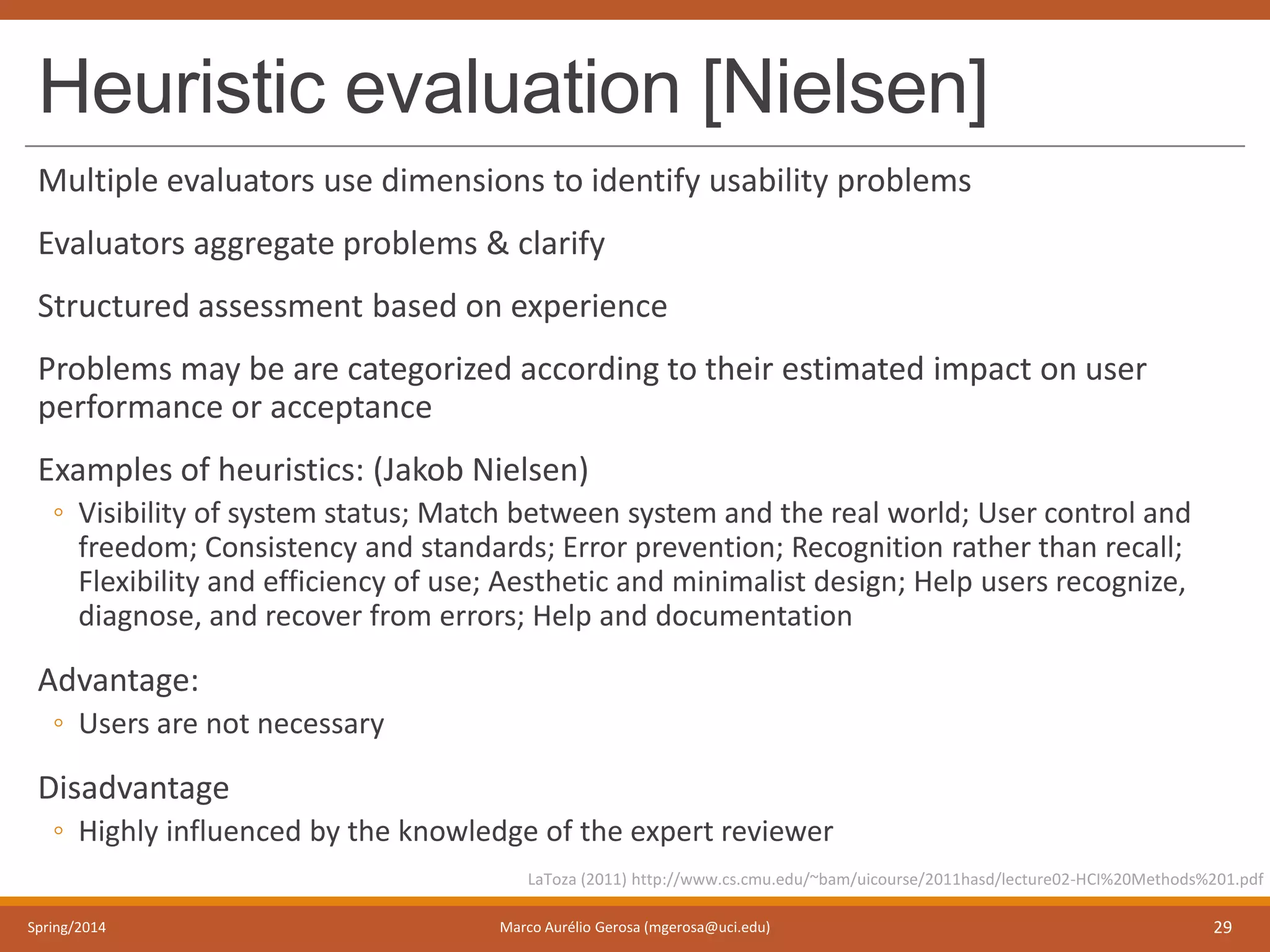 Heuristic evaluation [Nielsen]

Multiple evaluators use dimensions to identify usability problems

Evaluators aggregate problems & clarify

Structured assessment based on experience

Problems may be are categorized according to their estimated impact on user performance or acceptance

Examples of heuristics: (Jakob Nielsen)

◦ Visibility of system status; Match between system and the real world; User control and freedom; Consistency and standards; Error prevention; Recognition rather than recall; Flexibility and efficiency of use; Aesthetic and minimalist design; Help users recognize, diagnose, and recover from errors; Help and documentation

Advantage:

◦ Users are not necessary

Disadvantage

◦ Highly influenced by the knowledge of the expert reviewer

LaToza (2011) http://www.cs.cmu.edu/~bam/uicourse/2011hasd/lecture02-HCI%20Methods%201.pdf

Spring/2014

Marco Aurélio Gerosa (mgerosa@uci.edu)

29